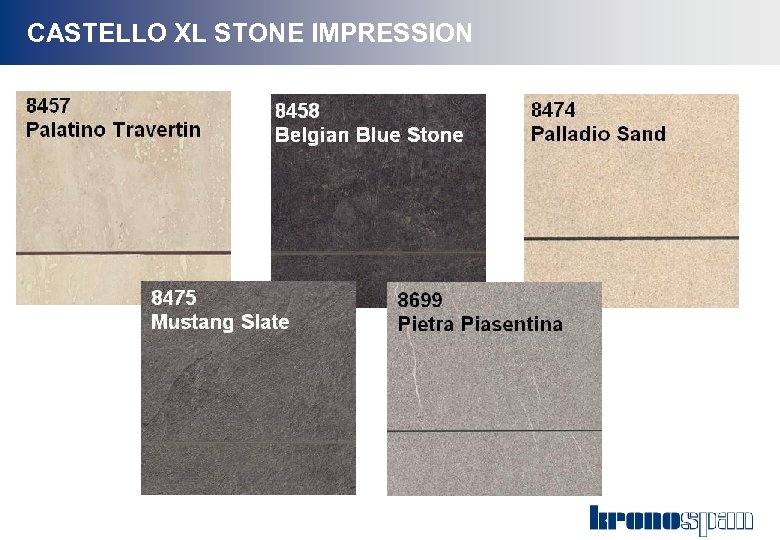 CASTELLO XL STONE IMPRESSION

8457
Palatino Travertin

8458
Belgian Blue Stone

8474
Palladio Sand

8475
Mustang Slate

8699
Pietra Piasentina

kronospan